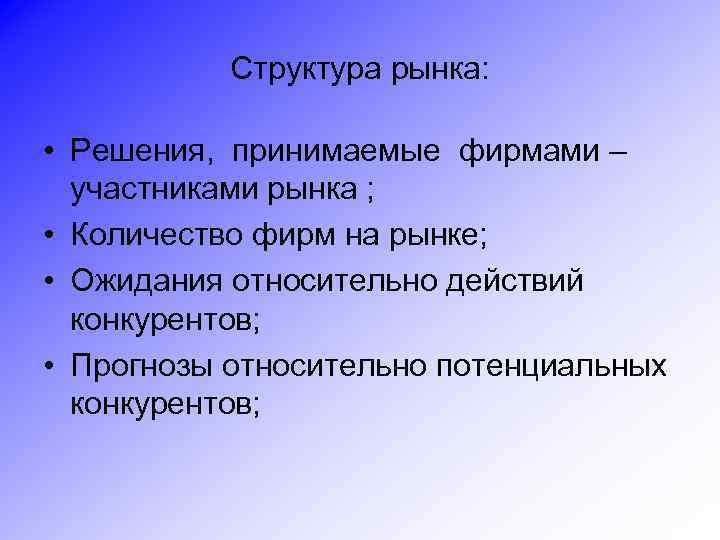 Структура рынка:

• Решения, принимаемые фирмами – участниками рынка ;
• Количество фирм на рынке;
• Ожидания относительно действий конкурентов;
• Прогнозы относительно потенциальных конкурентов;